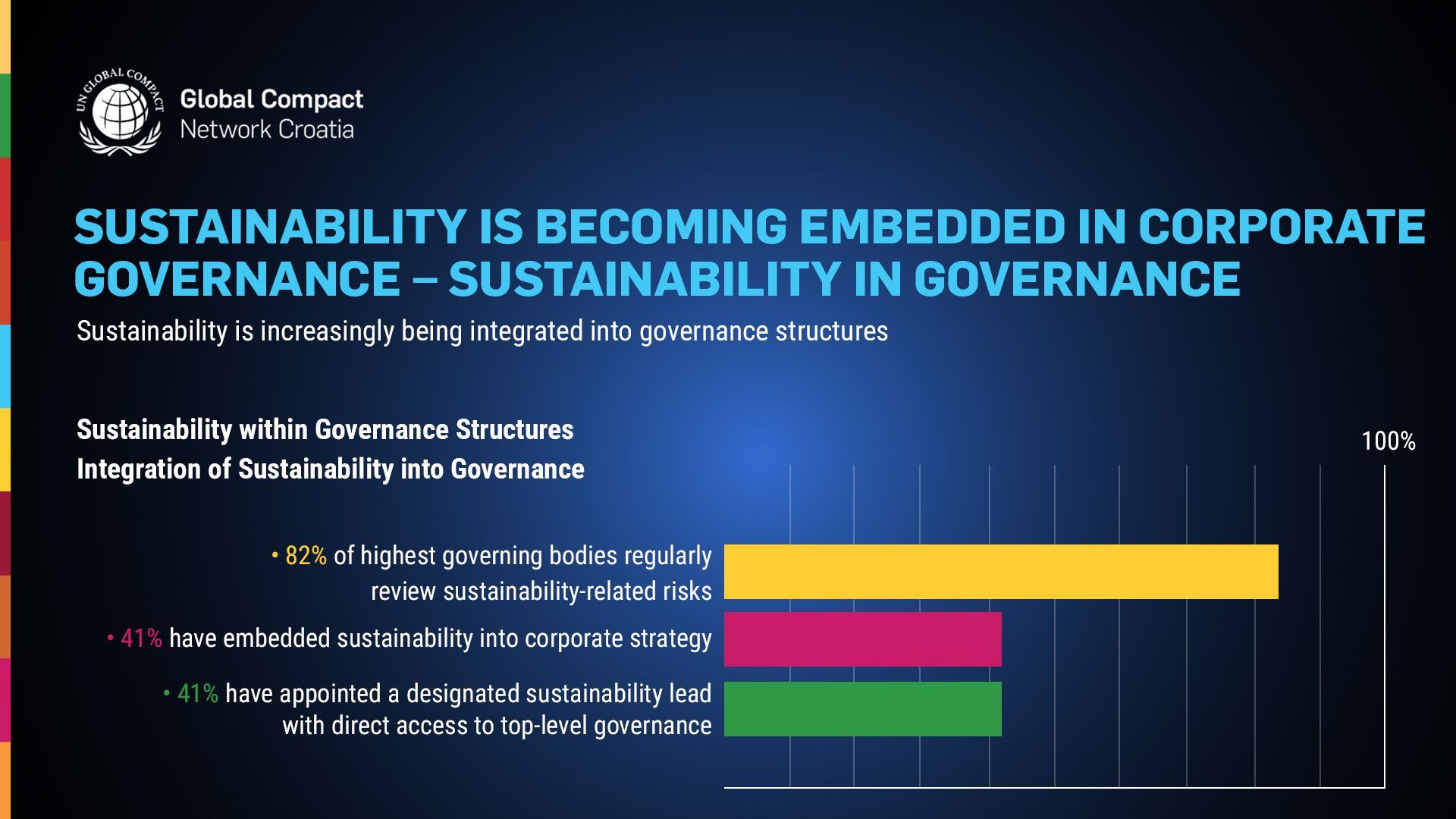 UN GLOBAL COMPACT

Global Compact
Network Croatia

SUSTAINABILITY IS BECOMING EMBEDDED IN CORPORATE GOVERNANCE – SUSTAINABILITY IN GOVERNANCE

Sustainability is increasingly being integrated into governance structures

Sustainability within Governance Structures
Integration of Sustainability into Governance

100%

• 82% of highest governing bodies regularly review sustainability-related risks

• 41% have embedded sustainability into corporate strategy

• 41% have appointed a designated sustainability lead with direct access to top-level governance